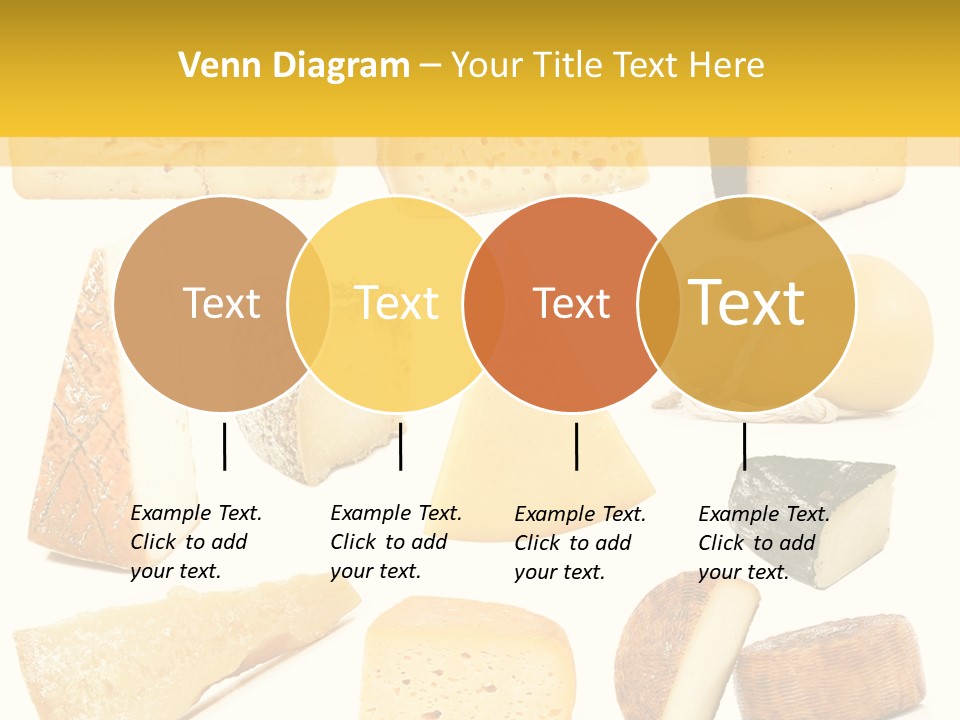 Venn Diagram – Your Title Text Here

Text

Text

Text

Text

Example Text. Click to add your text.

Example Text. Click to add your text.

Example Text. Click to add your text.

Example Text. Click to add your text.